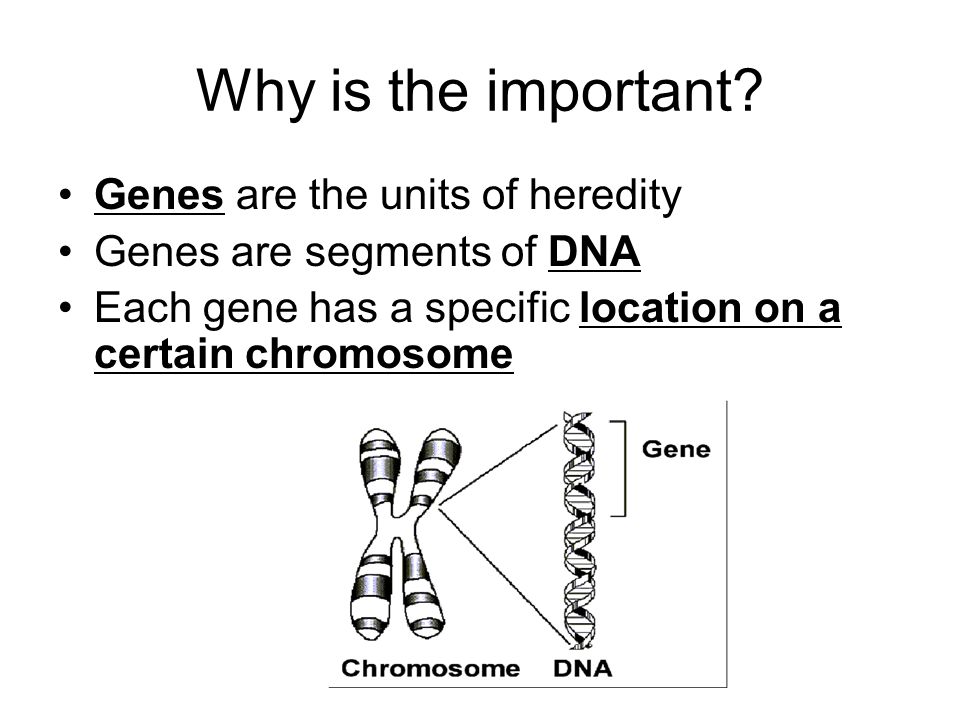 Why is the important?

• Genes are the units of heredity
• Genes are segments of DNA
• Each gene has a specific location on a certain chromosome

Gene

Chromosome DNA